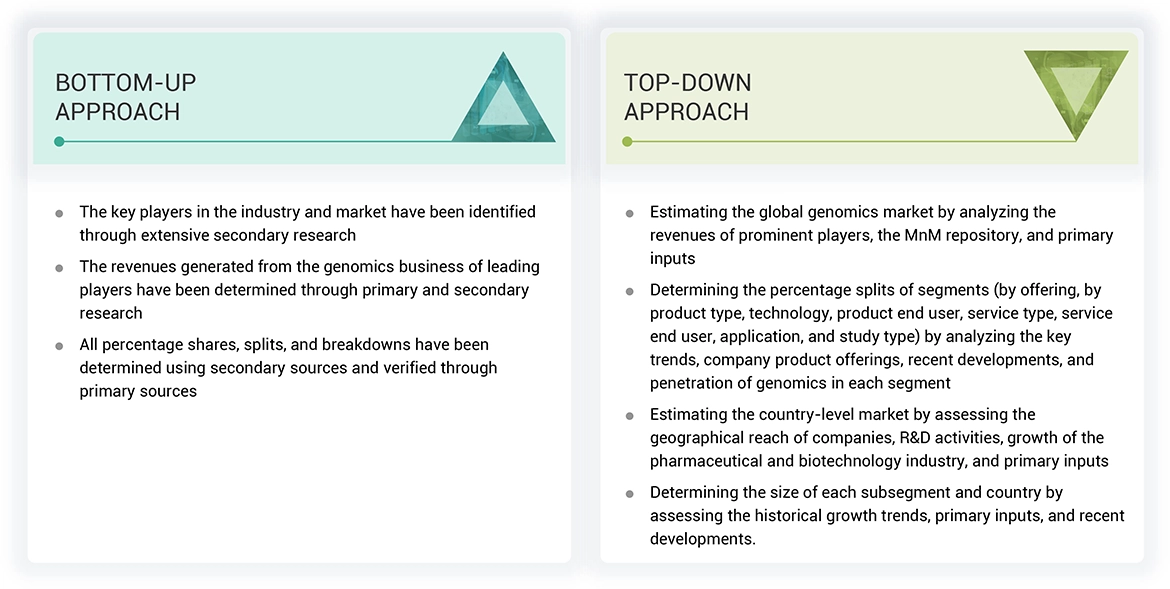 BOTTOM-UP APPROACH

- The key players in the industry and market have been identified through extensive secondary research
- The revenues generated from the genomics business of leading players have been determined through primary and secondary research
- All percentage shares, splits, and breakdowns have been determined using secondary sources and verified through primary sources

TOP-DOWN APPROACH

- Estimating the global genomics market by analyzing the revenues of prominent players, the MnM repository, and primary inputs
- Determining the percentage splits of segments (by offering, by product type, technology, product end user, service type, service end user, application, and study type) by analyzing the key trends, company product offerings, recent developments, and penetration of genomics in each segment
- Estimating the country-level market by assessing the geographical reach of companies, R&D activities, growth of the pharmaceutical and biotechnology industry, and primary inputs
- Determining the size of each subsegment and country by assessing the historical growth trends, primary inputs, and recent developments.